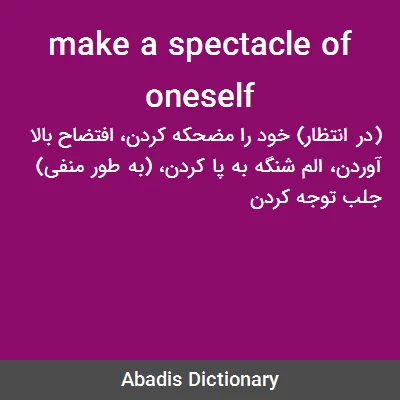 make a spectacle of oneself

(در انتظار) خود را مضحکه کردن، افتضاح بالا آوردن، الم شنگه به پا کردن، (به طور منفی) جلب توجه کردن

Abadis Dictionary